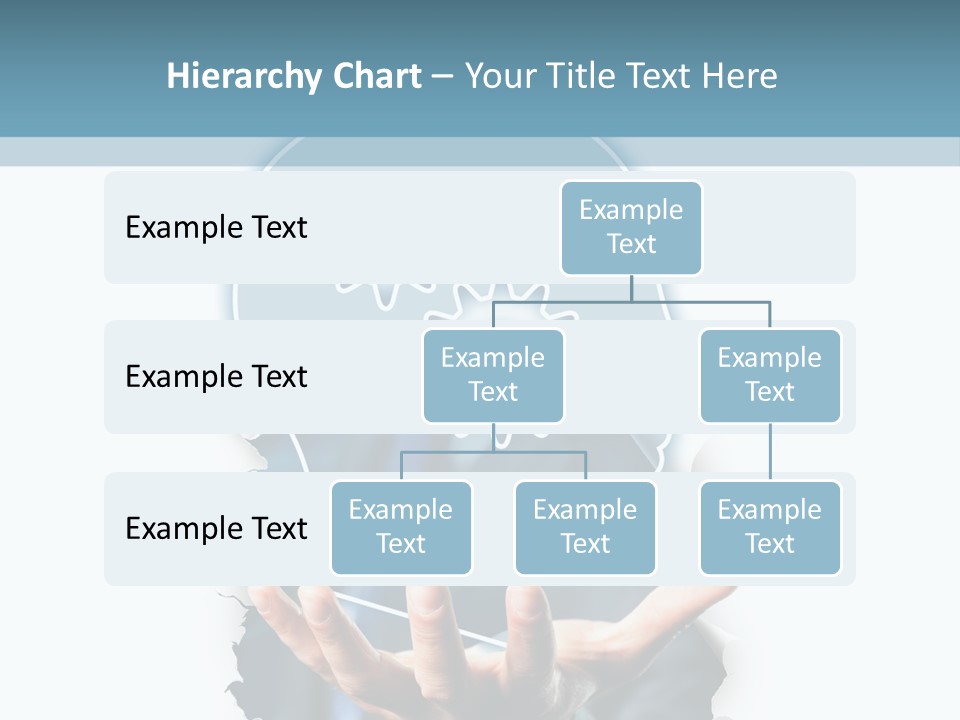 Hierarchy Chart – Your Title Text Here

Example Text

Example Text

Example Text

Example Text

Example Text

Example Text

Example Text

Example Text

Example Text